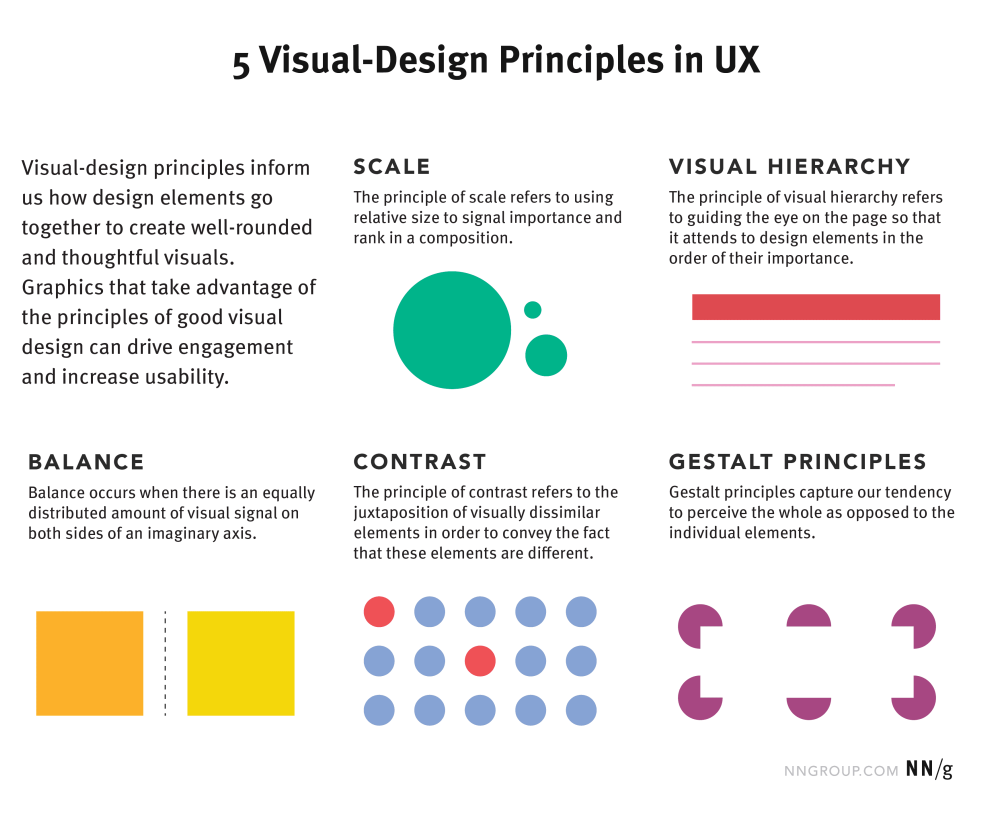 5 Visual-Design Principles in UX

Visual-design principles inform us how design elements go together to create well-rounded and thoughtful visuals. Graphics that take advantage of the principles of good visual design can drive engagement and increase usability.

SCALE

The principle of scale refers to using relative size to signal importance and rank in a composition.

VISUAL HIERARCHY

The principle of visual hierarchy refers to guiding the eye on the page so that it attends to design elements in the order of their importance.

BALANCE

Balance occurs when there is an equally distributed amount of visual signal on both sides of an imaginary axis.

CONTRAST

The principle of contrast refers to the juxtaposition of visually dissimilar elements in order to convey the fact that these elements are different.

GESTALT PRINCIPLES

Gestalt principles capture our tendency to perceive the whole as opposed to the individual elements.

NNGROUP.COM NN/g